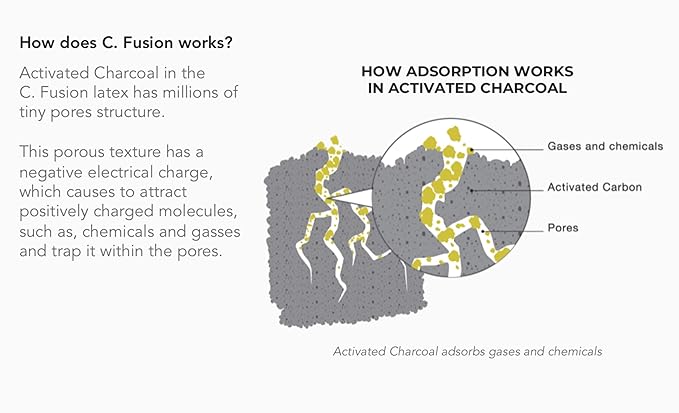 How does C. Fusion works?

Activated Charcoal in the C. Fusion latex has millions of tiny pores structure.

This porous texture has a negative electrical charge, which causes to attract positively charged molecules, such as, chemicals and gasses and trap it within the pores.

HOW ADSORPTION WORKS IN ACTIVATED CHARCOAL

Gases and chemicals

Activated Carbon

Pores

Activated Charcoal adsorbs gases and chemicals